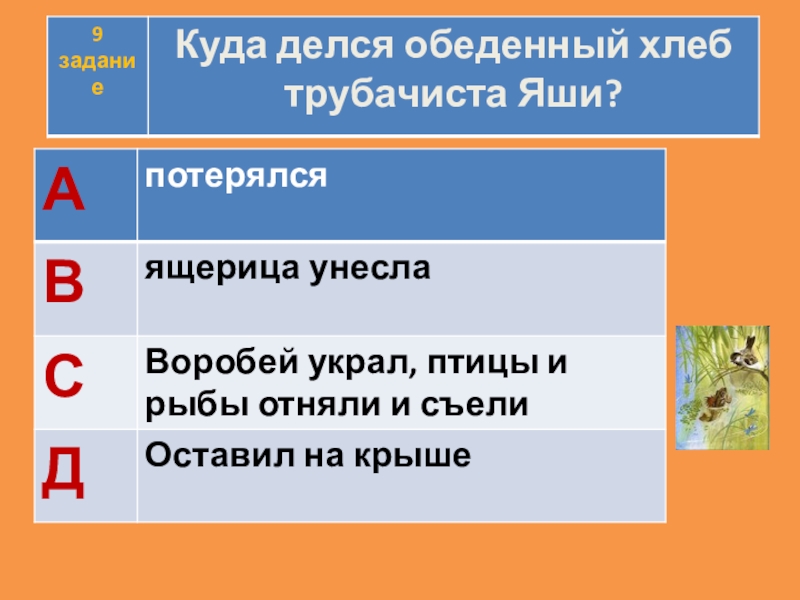 | 9 задание | Куда делся обеденный хлеб трубачиста Яши? |
|---|---|

| А | потерялся |
|---|---|
| В | ящерица унесла |
| С | Воробей украл, птицы и рыбы отняли и съели |
| Д | Оставил на крыше |